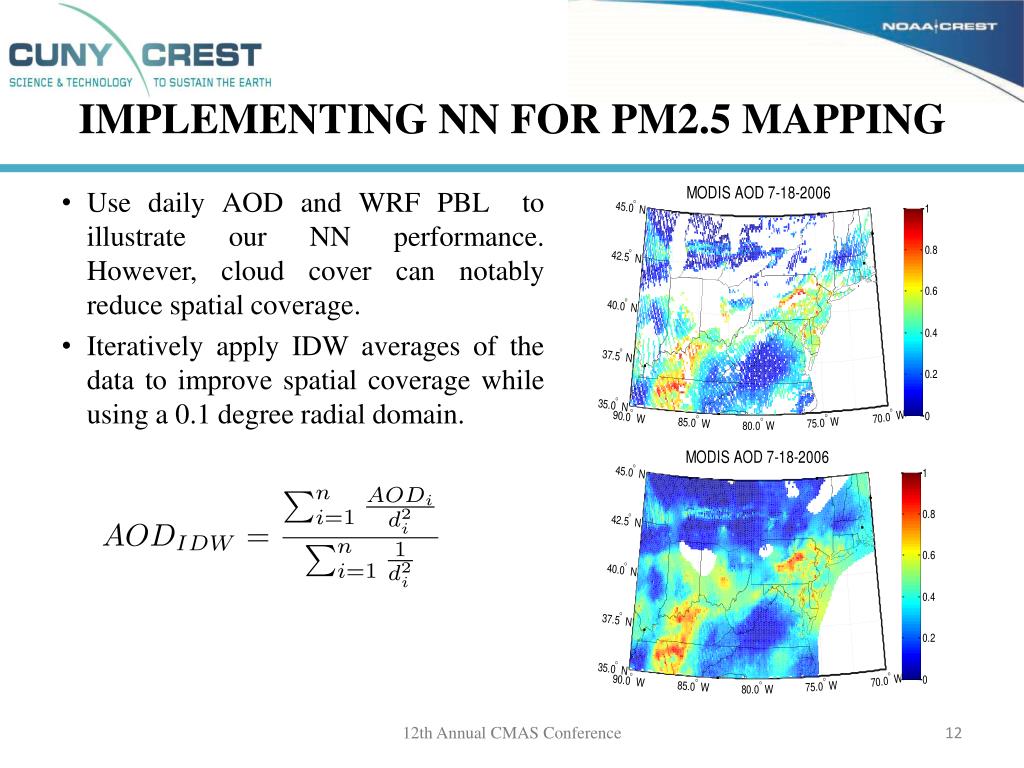 CUNY CREST
SCIENCE & TECHNOLOGY TO SUSTAIN THE EARTH

NOAA CREST

IMPLEMENTING NN FOR PM2.5 MAPPING

• Use daily AOD and WRF PBL to illustrate our NN performance. However, cloud cover can notably reduce spatial coverage.
• Iteratively apply IDW averages of the data to improve spatial coverage while using a 0.1 degree radial domain.

$AOD_{IDW} = \frac{\sum_{i=1}^{n} \frac{AOD_i}{d_i^2}}{\sum_{i=1}^{n} \frac{1}{d_i^2}}$

MODIS AOD 7-18-2006
45.0° N
42.5° N
40.0° N
37.5° N
35.0° N
90.0° W
85.0° W
80.0° W
75.0° W
70.0° W
1
0.8
0.6
0.4
0.2
0

MODIS AOD 7-18-2006
45.0° N
42.5° N
40.0° N
37.5° N
35.0° N
90.0° W
85.0° W
80.0° W
75.0° W
70.0° W
1
0.8
0.6
0.4
0.2
0

12th Annual CMAS Conference
12